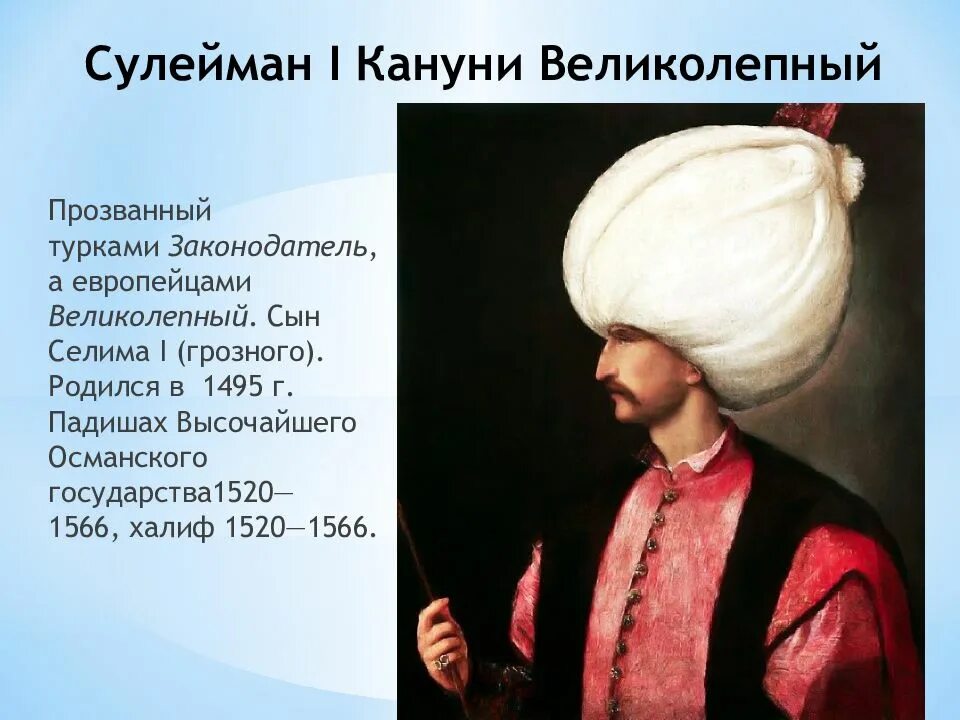 Сулейман I Кануни Великолепный

Прозванный турками Законодатель, а европейцами Великолепный. Сын Селима I (грозного). Родился в 1495 г. Падишах Высочайшего Османского государства1520—1566, халиф 1520—1566.